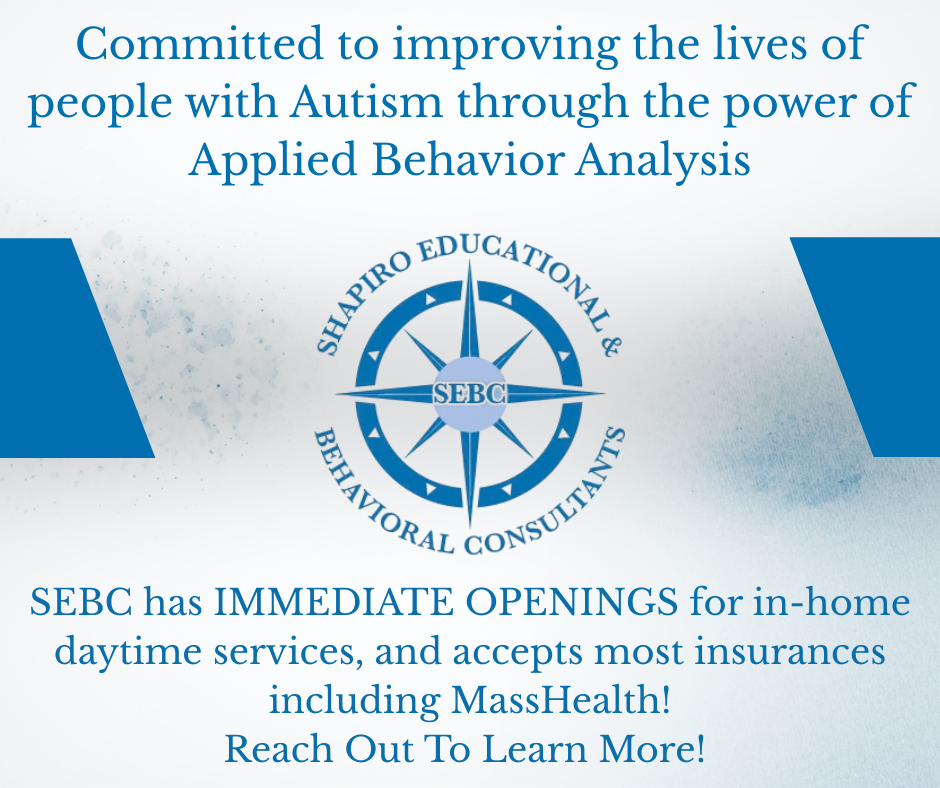 Committed to improving the lives of people with Autism through the power of Applied Behavior Analysis

SHAPIRO EDUCATIONAL & BEHAVIORAL CONSULTANTS

SEBC

SEBC has IMMEDIATE OPENINGS for in-home daytime services, and accepts most insurances including MassHealth!
Reach Out To Learn More!